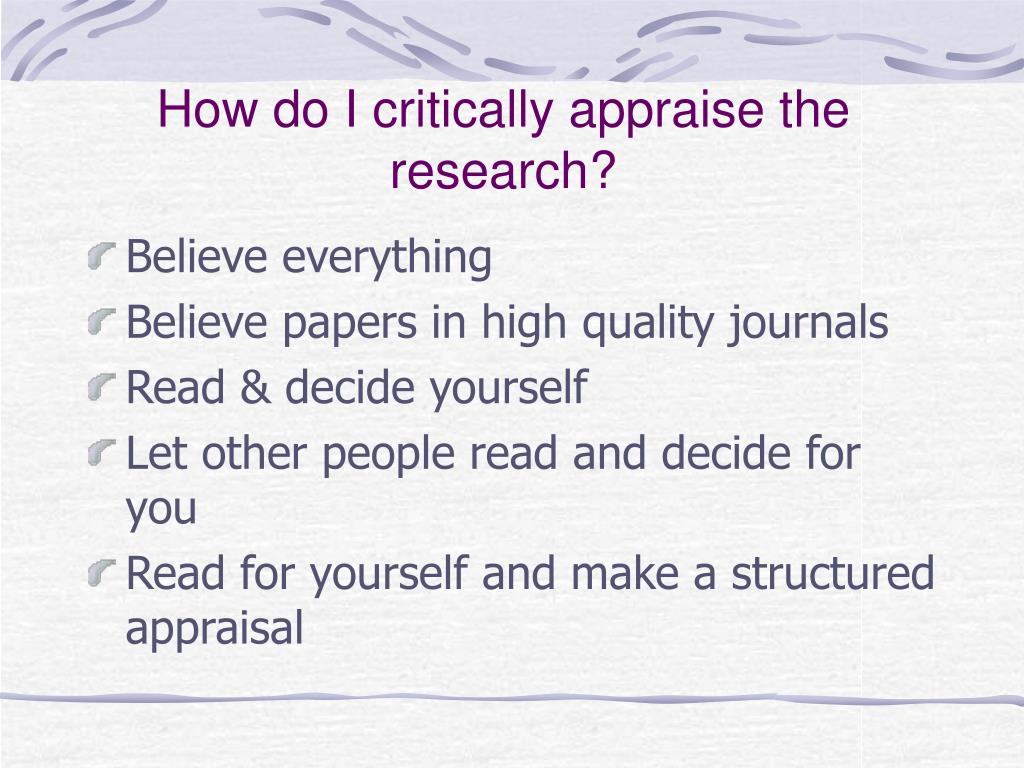 How do I critically appraise the research?

Believe everything
Believe papers in high quality journals
Read & decide yourself
Let other people read and decide for you
Read for yourself and make a structured appraisal